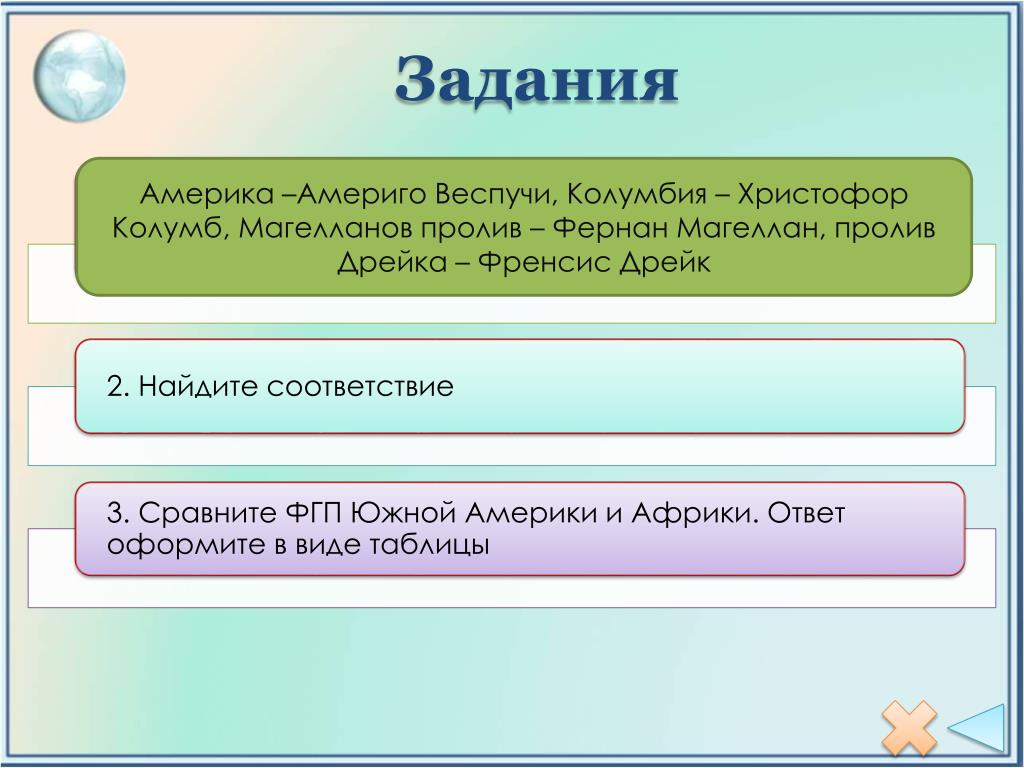 Задания

Америка –Америго Веспучи, Колумбия – Христофор Колумб, Магелланов пролив – Фернан Магеллан, пролив Дрейка – Френсис Дрейк

2. Найдите соответствие

3. Сравните ФГП Южной Америки и Африки. Ответ оформите в виде таблицы